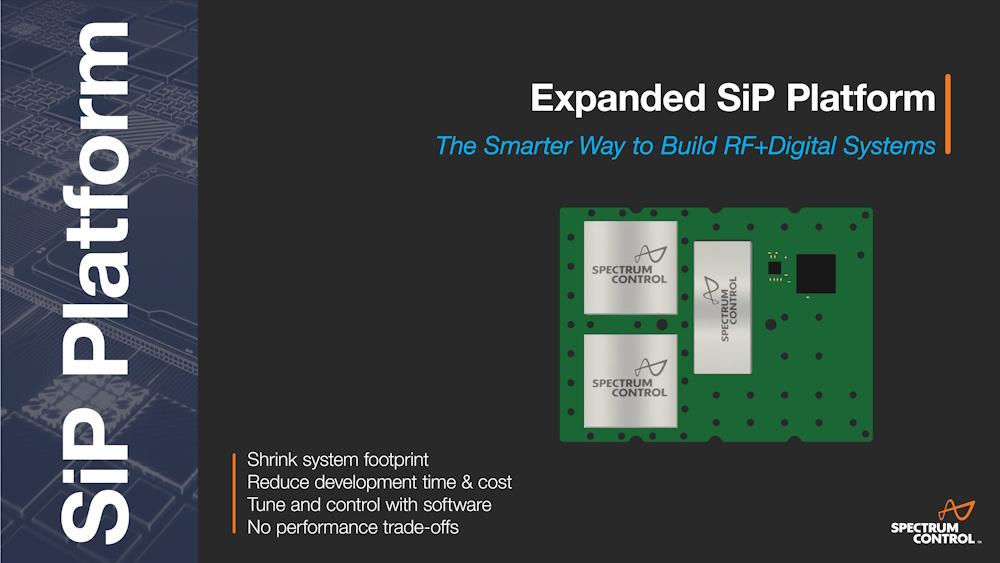 SiP Platform

Expanded SiP Platform

The Smarter Way to Build RF+Digital Systems

SPECTRUM CONTROL

SPECTRUM CONTROL

SPECTRUM CONTROL

Shrink system footprint
Reduce development time & cost
Tune and control with software
No performance trade-offs

SPECTRUM CONTROL